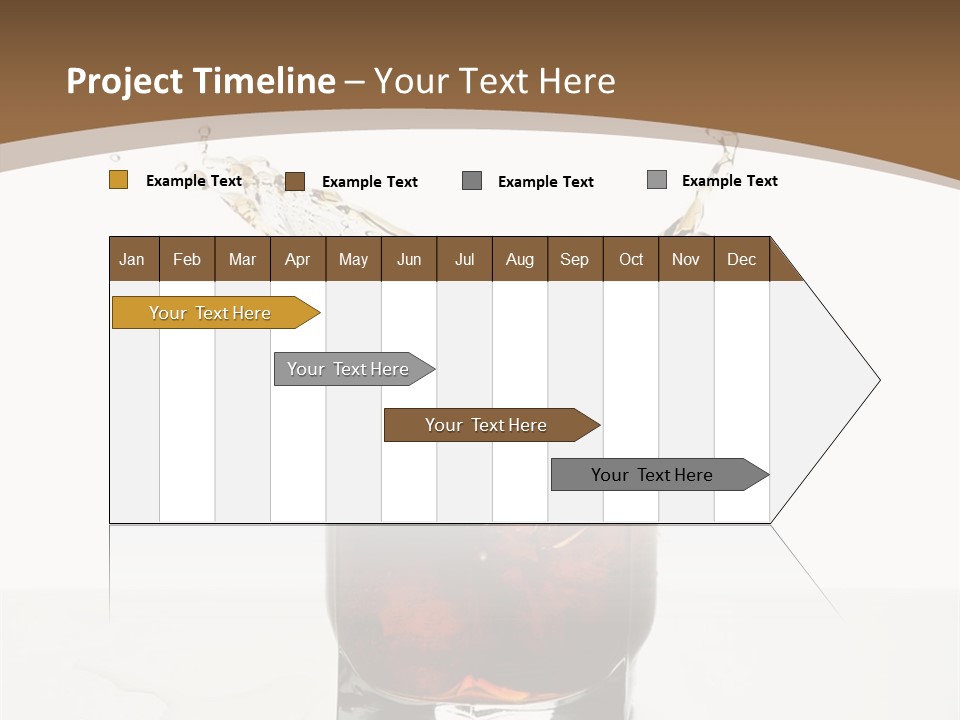 Project Timeline – Your Text Here

Example Text
Example Text
Example Text
Example Text

| Jan | Feb | Mar | Apr | May | Jun | Jul | Aug | Sep | Oct | Nov | Dec |
|---|---|---|---|---|---|---|---|---|---|---|---|

Your Text Here
Your Text Here
Your Text Here
Your Text Here